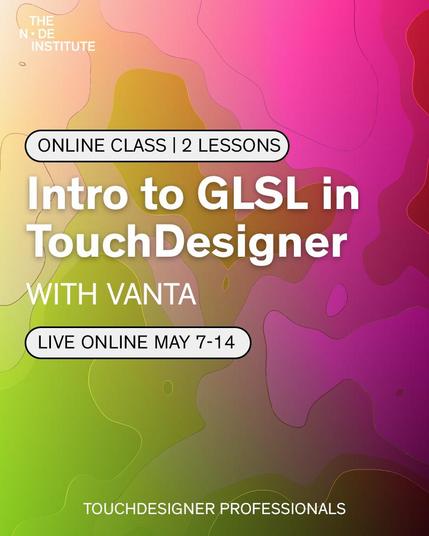 THE
N·DE
INSTITUTE

ONLINE CLASS | 2 LESSONS

Intro to GLSL in TouchDesigner

WITH VANTA

LIVE ONLINE MAY 7-14

TOUCHDESIGNER PROFESSIONALS